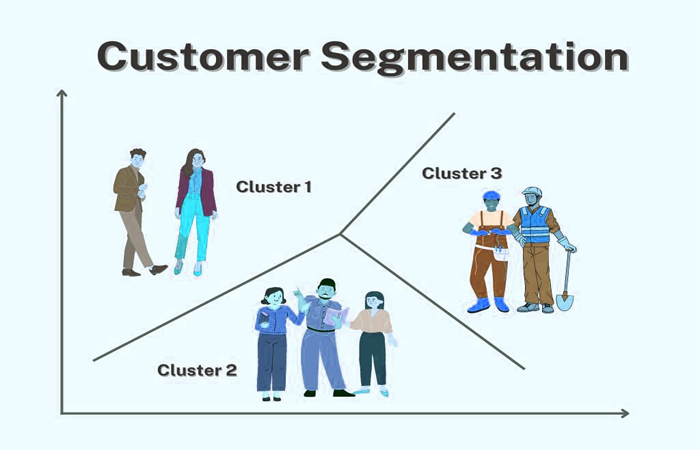 Customer Segmentation

Cluster 1

Cluster 3

Cluster 2